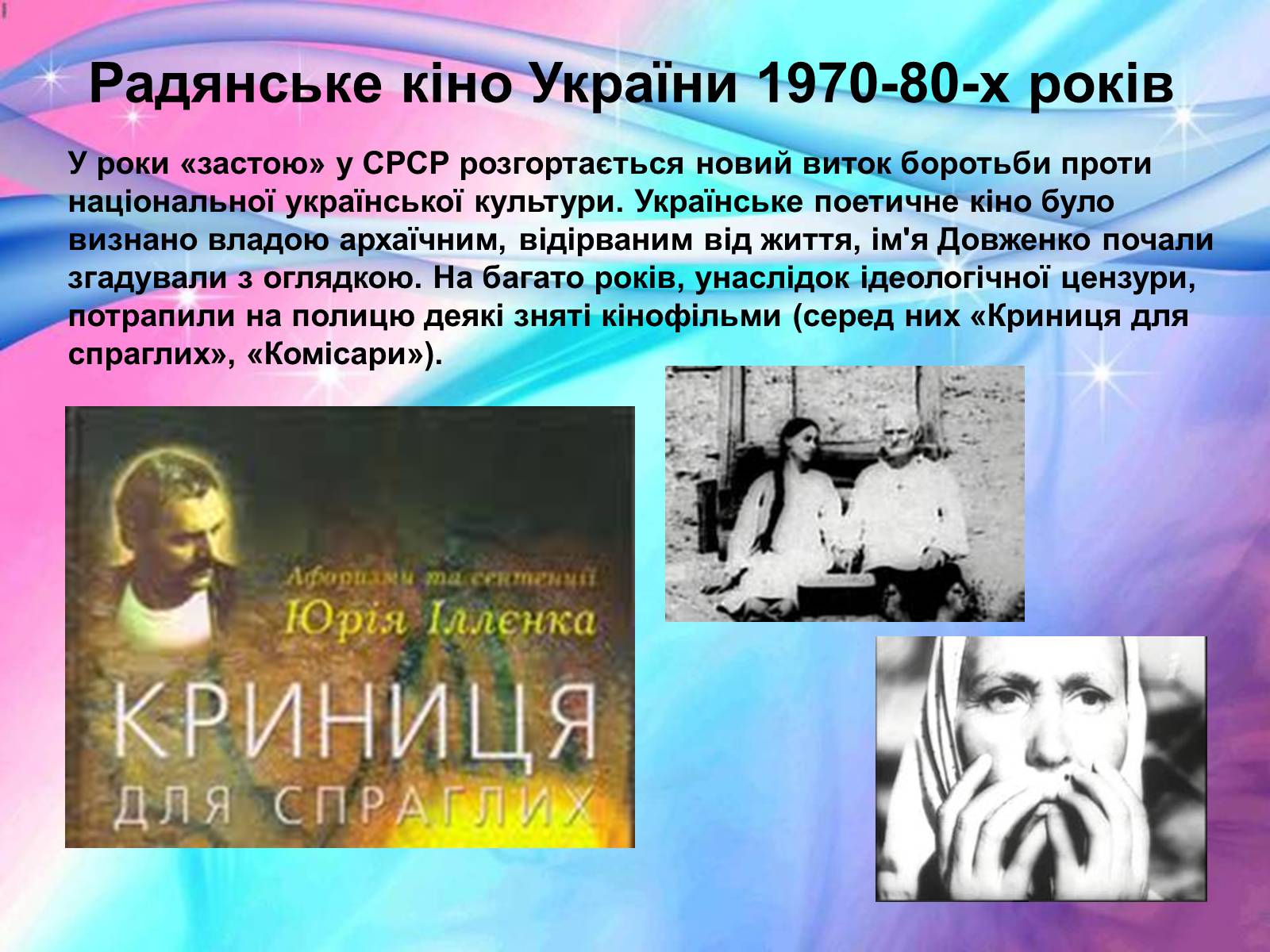 Радянське кіно України 1970-80-х років

У роки «застою» у СРСР розгортається новий виток боротьби проти національної української культури. Українське поетичне кіно було визнано владою архаїчним, відірваним від життя, ім'я Довженко почали згадували з оглядкою. На багато років, унаслідок ідеологічної цензури, потрапили на полицю деякі зняті кінофільми (серед них «Криниця для спраглих», «Комісари»).

Афоризми та сентенції
Юрія Іллєнка
КРИНИЦЯ
ДЛЯ СПРАГЛИХ